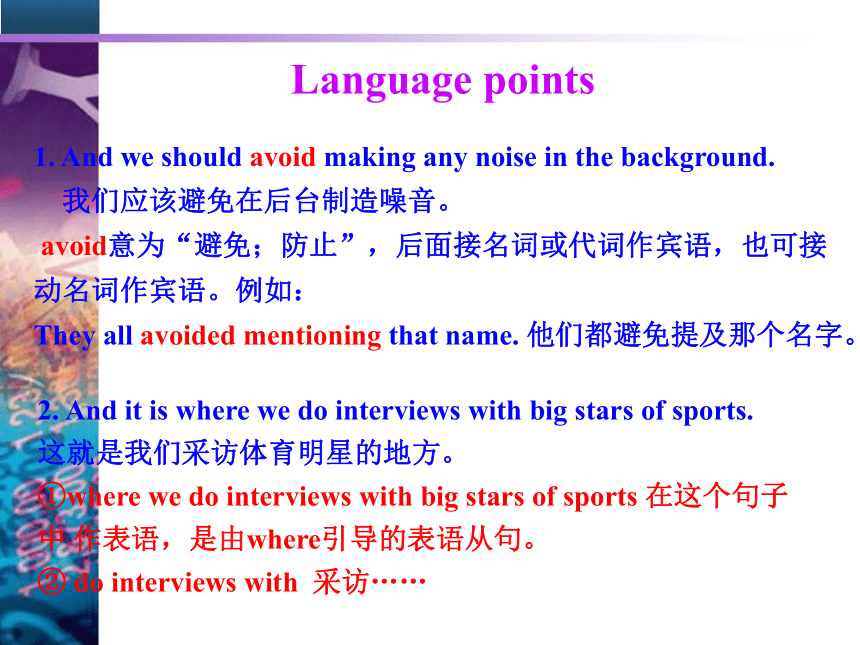 Language points

1. And we should avoid making any noise in the background.
我们应该避免在后台制造噪音。

avoid意为“避免；防止”，后面接名词或代词作宾语，也可接动名词作宾语。例如：

They all avoided mentioning that name. 他们都避免提及那个名字。

2. And it is where we do interviews with big stars of sports.
这就是我们采访体育明星的地方。

①where we do interviews with big stars of sports 在这个句子中 作表语，是由where引导的表语从句。

② do interviews with 采访……